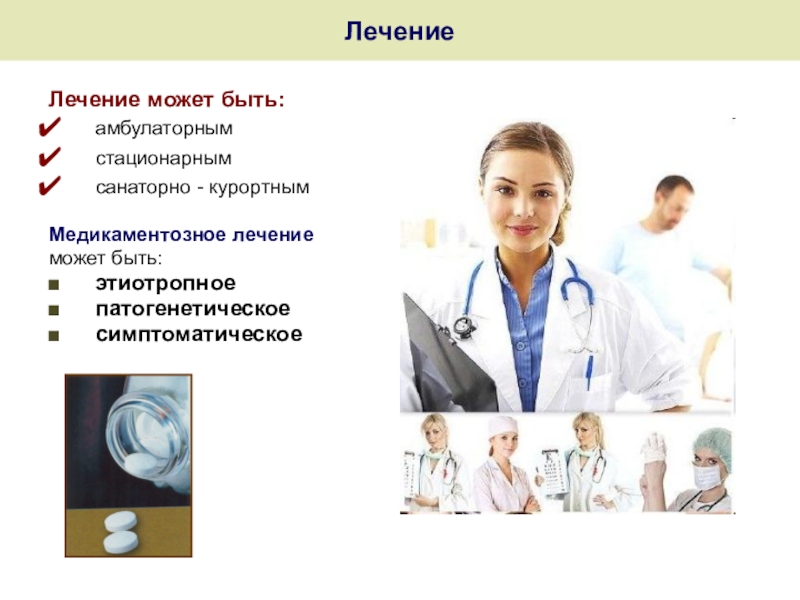 Лечение

Лечение может быть:
✔ амбулаторным
✔ стационарным
✔ санаторно - курортным

Медикаментозное лечение может быть:
■ этиотропное
■ патогенетическое
■ симптоматическое